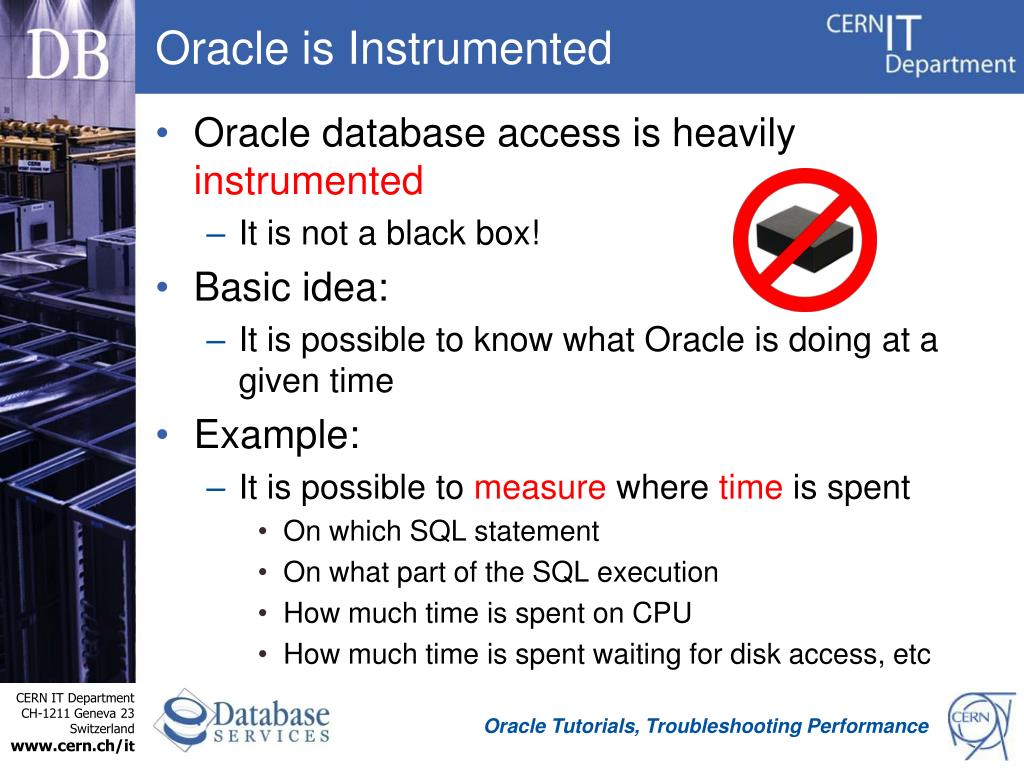 DB

Oracle is Instrumented

CERN IT Department

• Oracle database access is heavily instrumented
– It is not a black box!
• Basic idea:
– It is possible to know what Oracle is doing at a given time
• Example:
– It is possible to measure where time is spent
• On which SQL statement
• On what part of the SQL execution
• How much time is spent on CPU
• How much time is spent waiting for disk access, etc

CERN IT Department
CH-1211 Geneva 23
Switzerland
www.cern.ch/it

Database SERVICES

Oracle Tutorials, Troubleshooting Performance

CERN